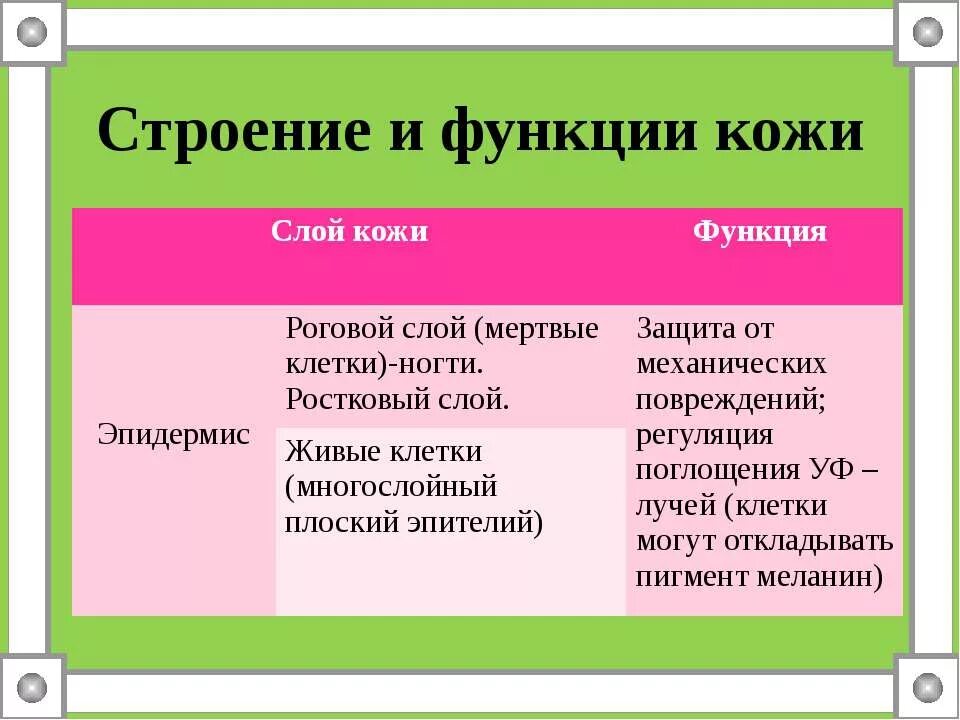 Строение и функции кожи

| Слой кожи | | Функция |
|---|---|---|
| Эпидермис | Роговой слой (мертвые клетки)-ногти. Ростковый слой. | Защита от механических повреждений; регуляция поглощения УФ – лучей (клетки могут откладывать пигмент меланин) |
| | Живые клетки (многослойный плоский эпителий) | |